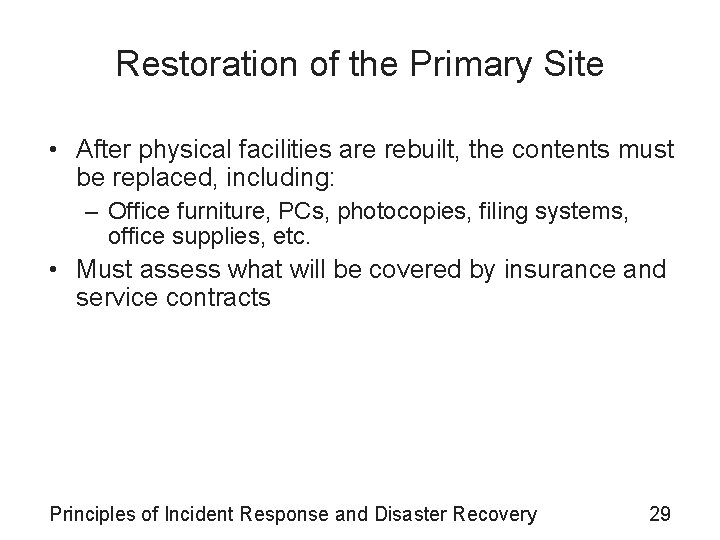 Restoration of the Primary Site

• After physical facilities are rebuilt, the contents must be replaced, including:
  – Office furniture, PCs, photocopies, filing systems, office supplies, etc.
• Must assess what will be covered by insurance and service contracts

Principles of Incident Response and Disaster Recovery 29